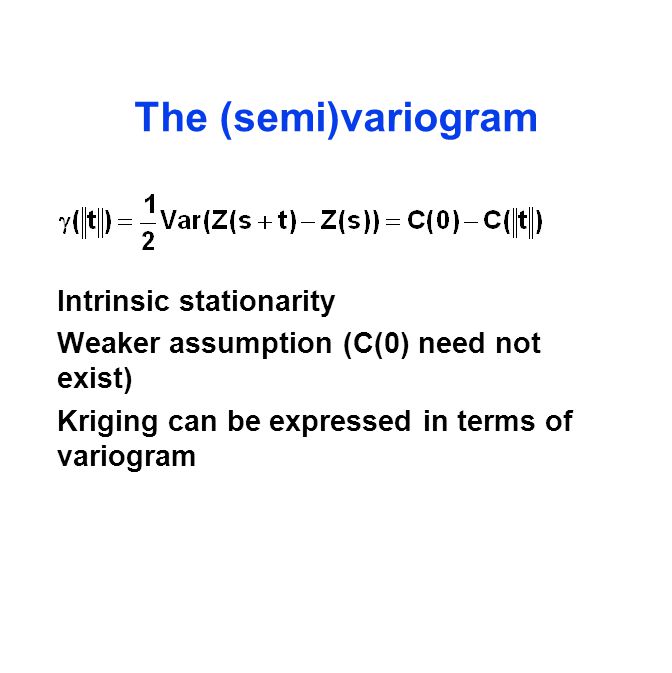 The (semi)variogram

$\gamma(\|t\|) = \frac{1}{2}Var(Z(s+t) - Z(s)) = C(0) - C(\|t\|)$

Intrinsic stationarity

Weaker assumption (C(0) need not exist)

Kriging can be expressed in terms of variogram